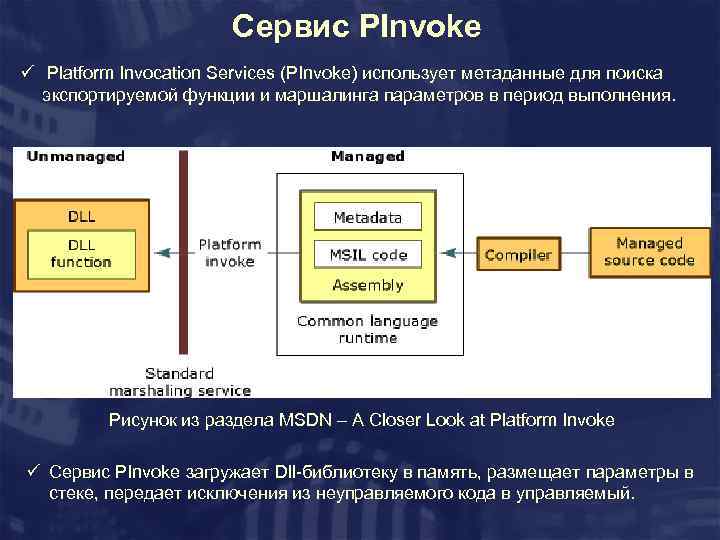 Сервис PInvoke

✓ Platform Invocation Services (PInvoke) использует метаданные для поиска экспортируемой функции и маршалинга параметров в период выполнения.

Unmanaged

Managed

DLL

DLL function

Platform invoke

Metadata

MSIL code

Assembly

Common language runtime

Compiler

Managed source code

Standard marshaling service

Рисунок из раздела MSDN – A Closer Look at Platform Invoke

✓ Сервис PInvoke загружает Dll-библиотеку в память, размещает параметры в стеке, передает исключения из неуправляемого кода в управляемый.